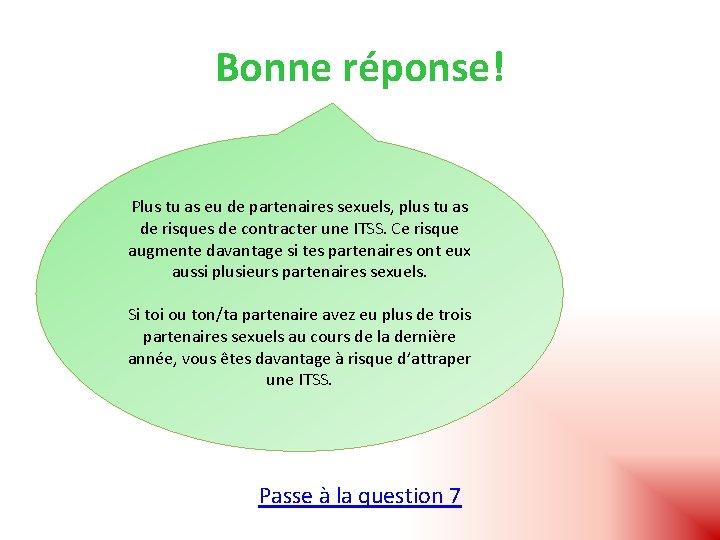 Bonne réponse!

Plus tu as eu de partenaires sexuels, plus tu as de risques de contracter une ITSS. Ce risque augmente davantage si tes partenaires ont eux aussi plusieurs partenaires sexuels.

Si toi ou ton/ta partenaire avez eu plus de trois partenaires sexuels au cours de la dernière année, vous êtes davantage à risque d'attraper une ITSS.

Passe à la question 7